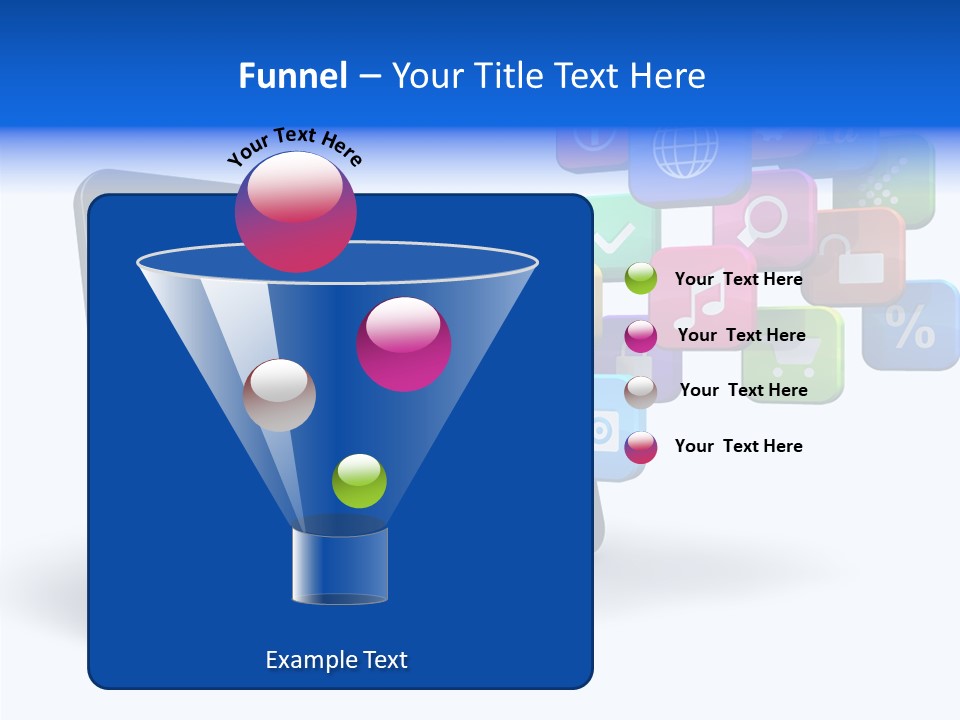 Funnel – Your Title Text Here

Your Text Here

Your Text Here

Your Text Here

Your Text Here

Your Text Here

Example Text